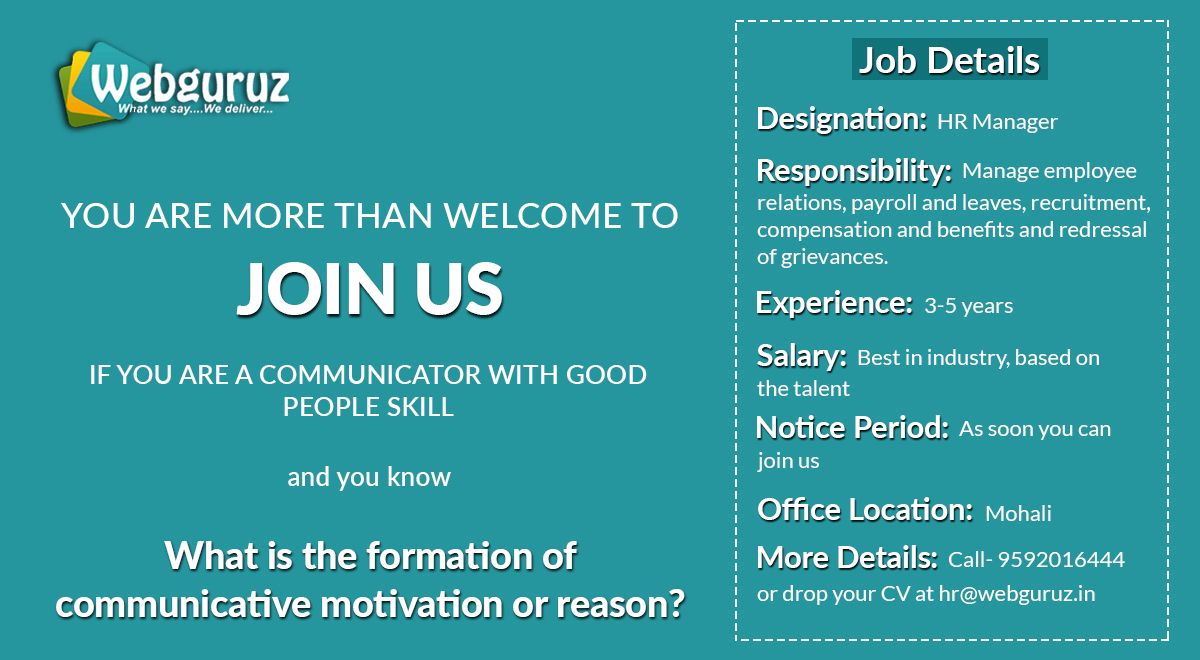 Webguruz
What we say....We deliver...

YOU ARE MORE THAN WELCOME TO

JOIN US

IF YOU ARE A COMMUNICATOR WITH GOOD PEOPLE SKILL

and you know

What is the formation of communicative motivation or reason?

Job Details

Designation: HR Manager

Responsibility: Manage employee relations, payroll and leaves, recruitment, compensation and benefits and redressal of grievances.

Experience: 3-5 years

Salary: Best in industry, based on the talent

Notice Period: As soon you can join us

Office Location: Mohali

More Details: Call- 9592016444 or drop your CV at hr@webguruz.in